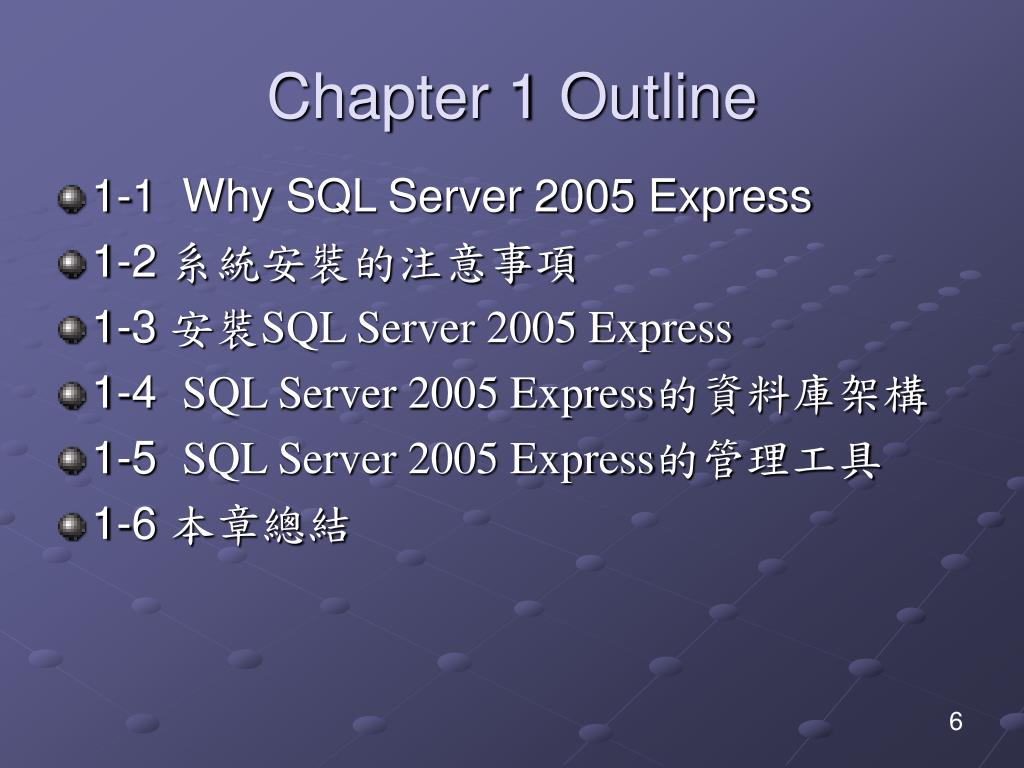 Chapter 1 Outline

1-1 Why SQL Server 2005 Express
1-2 系統安裝的注意事項
1-3 安裝SQL Server 2005 Express
1-4 SQL Server 2005 Express的資料庫架構
1-5 SQL Server 2005 Express的管理工具
1-6 本章總結

6